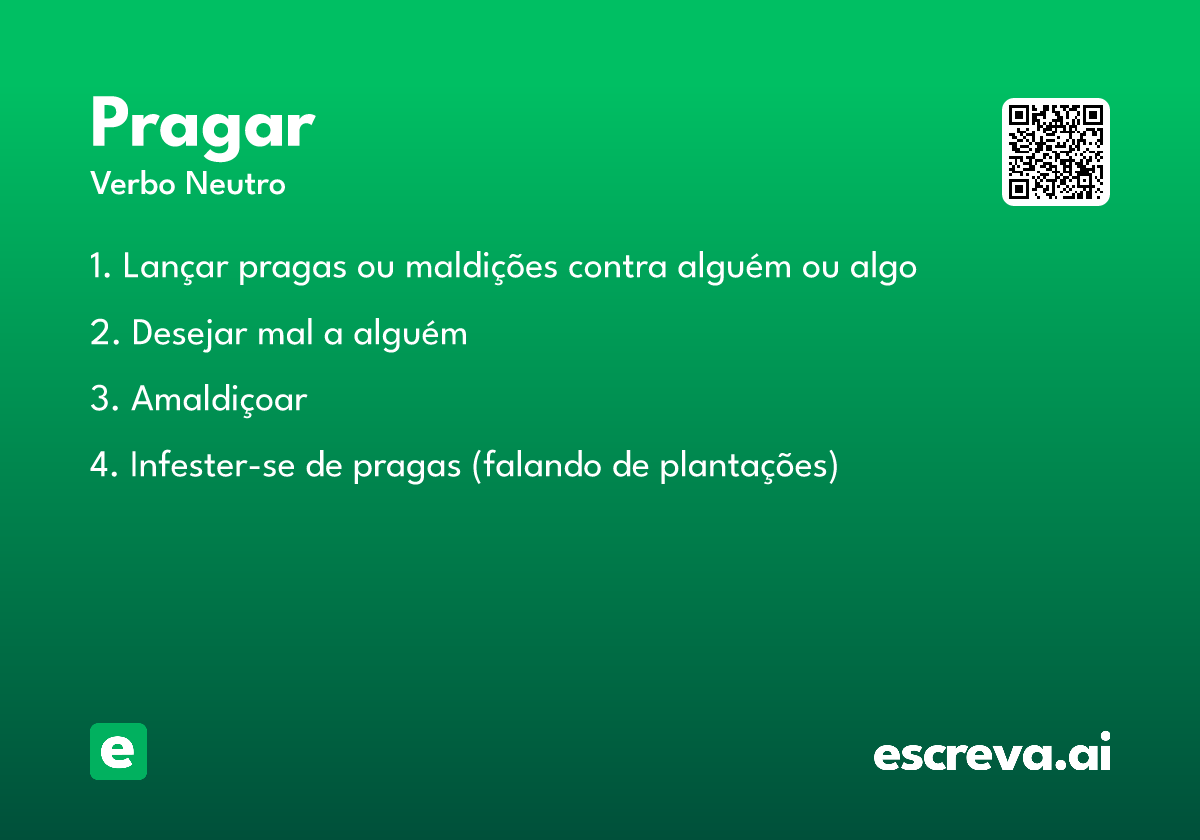 Pragar
Verbo Neutro

1. Lançar pragas ou maldições contra alguém ou algo

2. Desejar mal a alguém

3. Amaldiçoar

4. Infester-se de pragas (falando de plantações)

e

escreva.ai